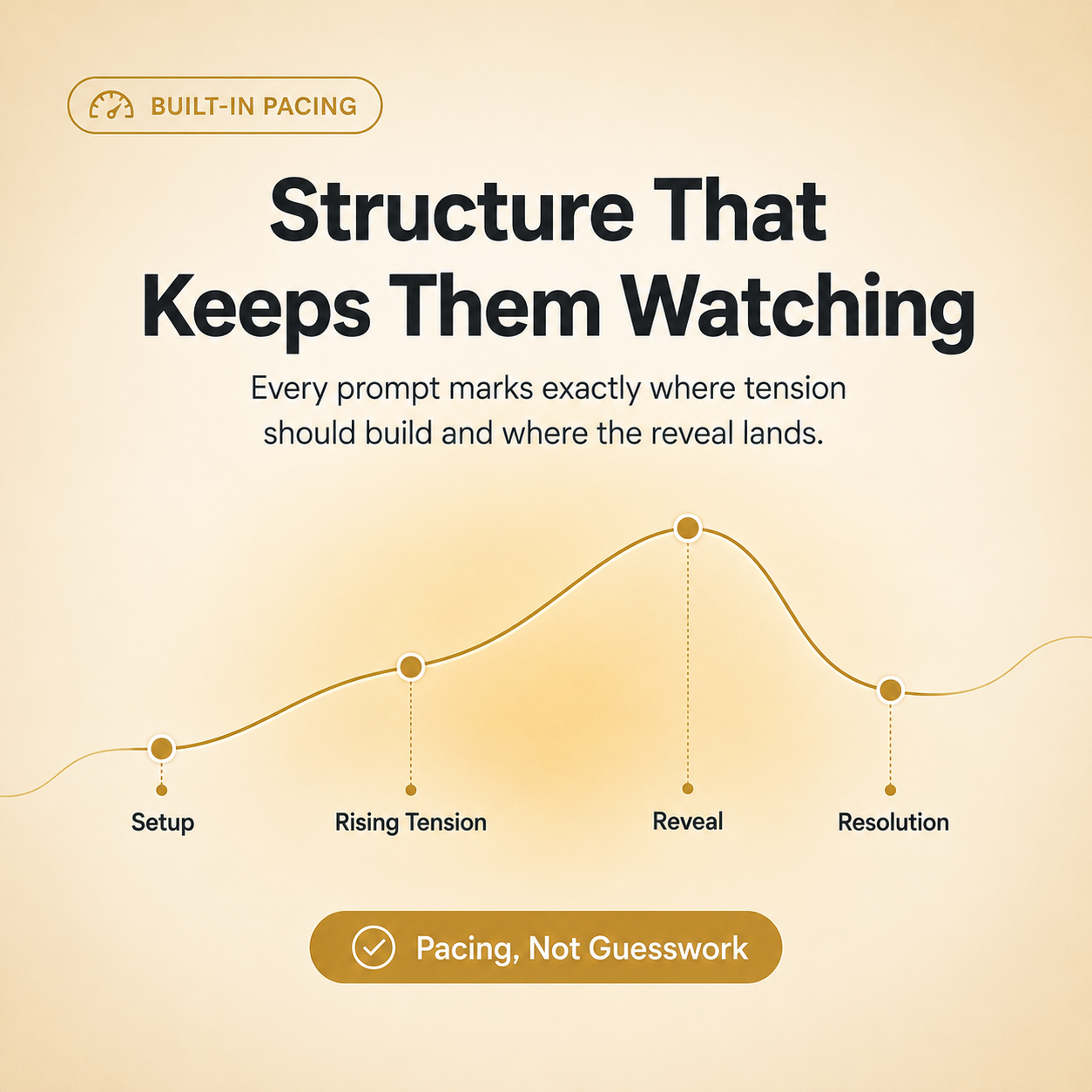 BUILT-IN PACING

Structure That Keeps Them Watching

Every prompt marks exactly where tension should build and where the reveal lands.

Setup

Rising Tension

Reveal

Resolution

Pacing, Not Guesswork